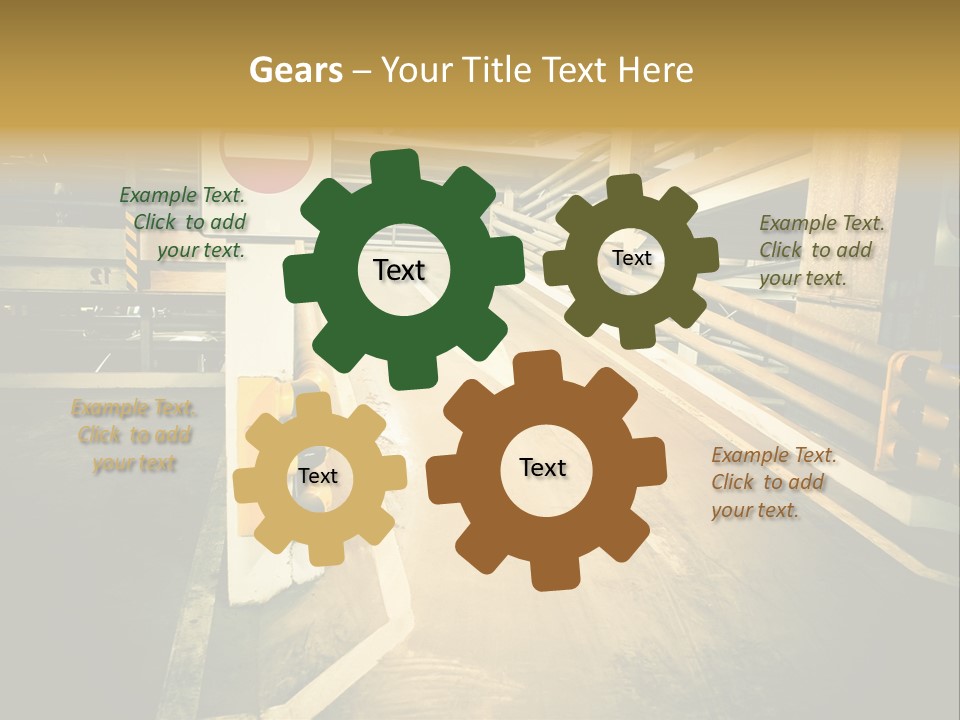 Gears – Your Title Text Here

Example Text. Click to add your text.

Text

Text

Example Text. Click to add your text.

Example Text. Click to add your text

Text

Text

Example Text. Click to add your text.